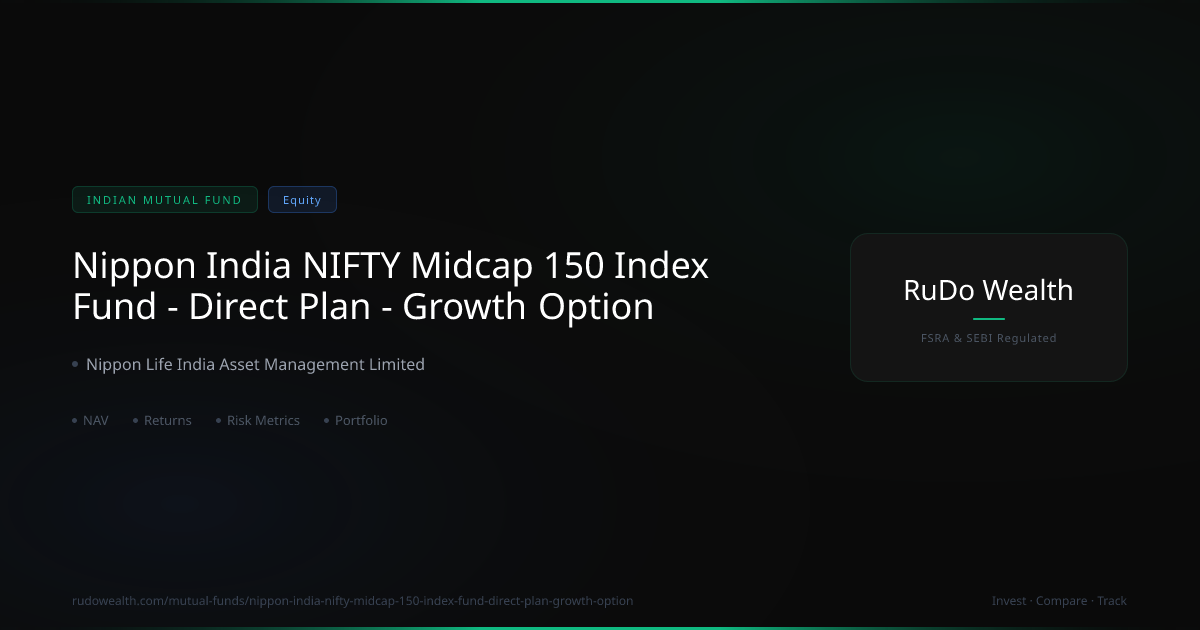 INDIAN MUTUAL FUND
Equity

Nippon India NIFTY Midcap 150 Index Fund - Direct Plan - Growth Option

• Nippon Life India Asset Management Limited

• NAV • Returns • Risk Metrics • Portfolio

RuDo Wealth

FSRA & SEBI Regulated

rudowealth.com/mutual-funds/nippon-india-nifty-midcap-150-index-fund-direct-plan-growth-option

Invest · Compare · Track